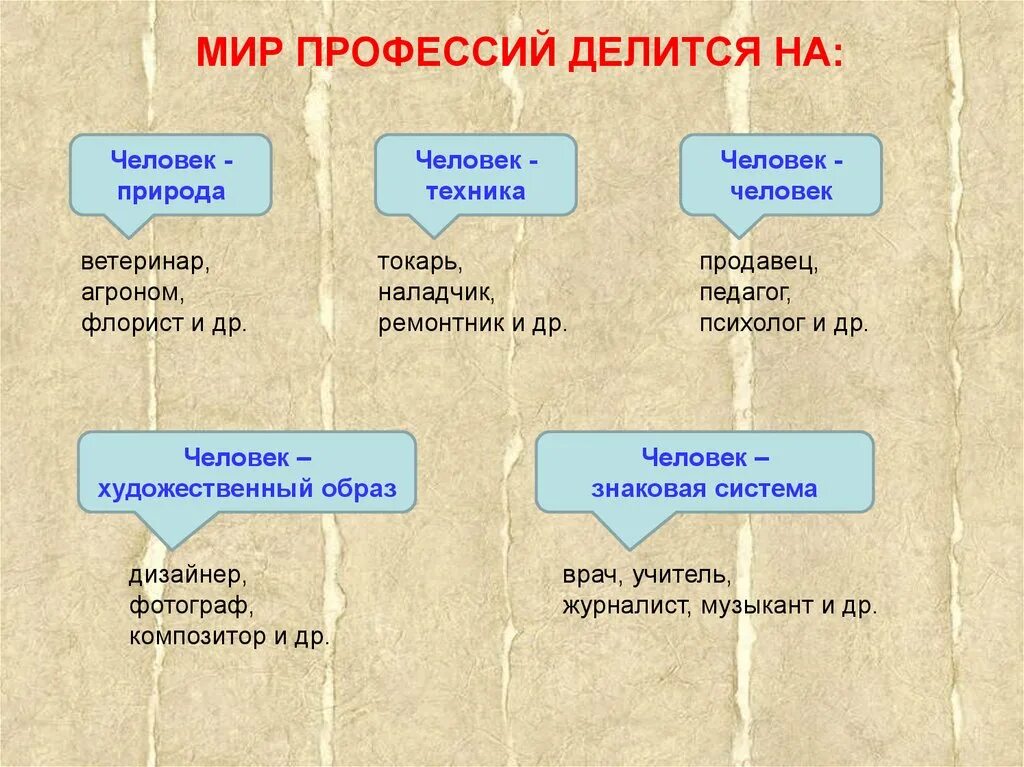 МИР ПРОФЕССИЙ ДЕЛИТСЯ НА:

Человек - природа

ветеринар, агроном, флорист и др.

Человек - техника

токарь, наладчик, ремонтник и др.

Человек - человек

продавец, педагог, психолог и др.

Человек – художественный образ

дизайнер, фотограф, композитор и др.

Человек – знаковая система

врач, учитель, журналист, музыкант и др.